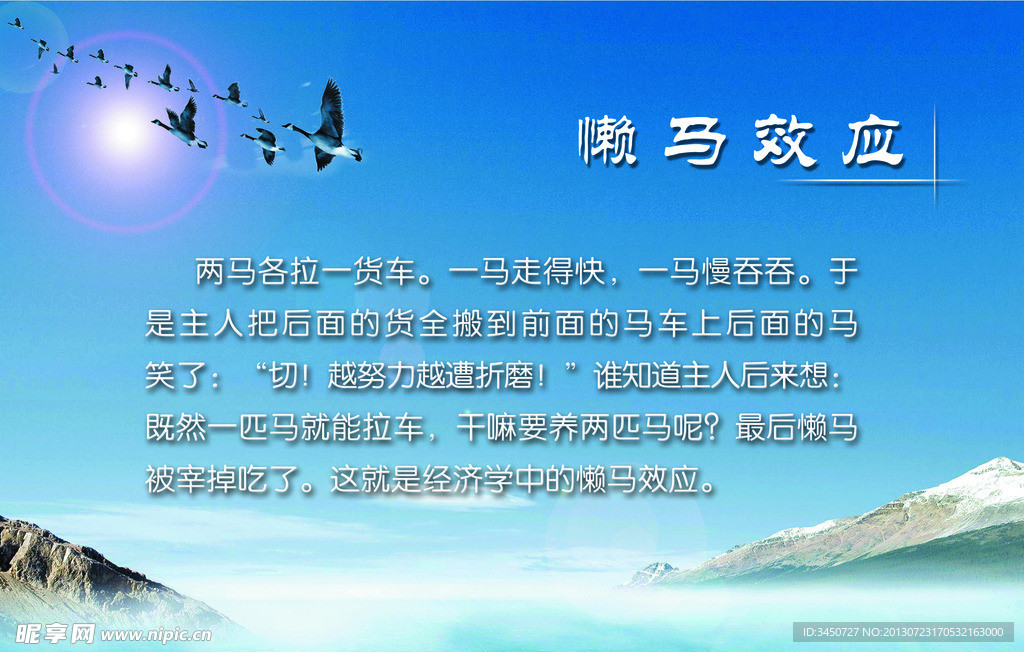 懒马效应

两马各拉一货车。一马走得快，一马慢吞吞。于是主人把后面的货全搬到前面的马车上后面的马笑了：“切！越努力越遭折磨！”谁知道主人后来想：既然一匹马就能拉车，干嘛要养两匹马呢？最后懒马被宰掉吃了。这就是经济学中的懒马效应。

昵享网 www.nipic.cn

ID:3450727 NO:20130723170532163000